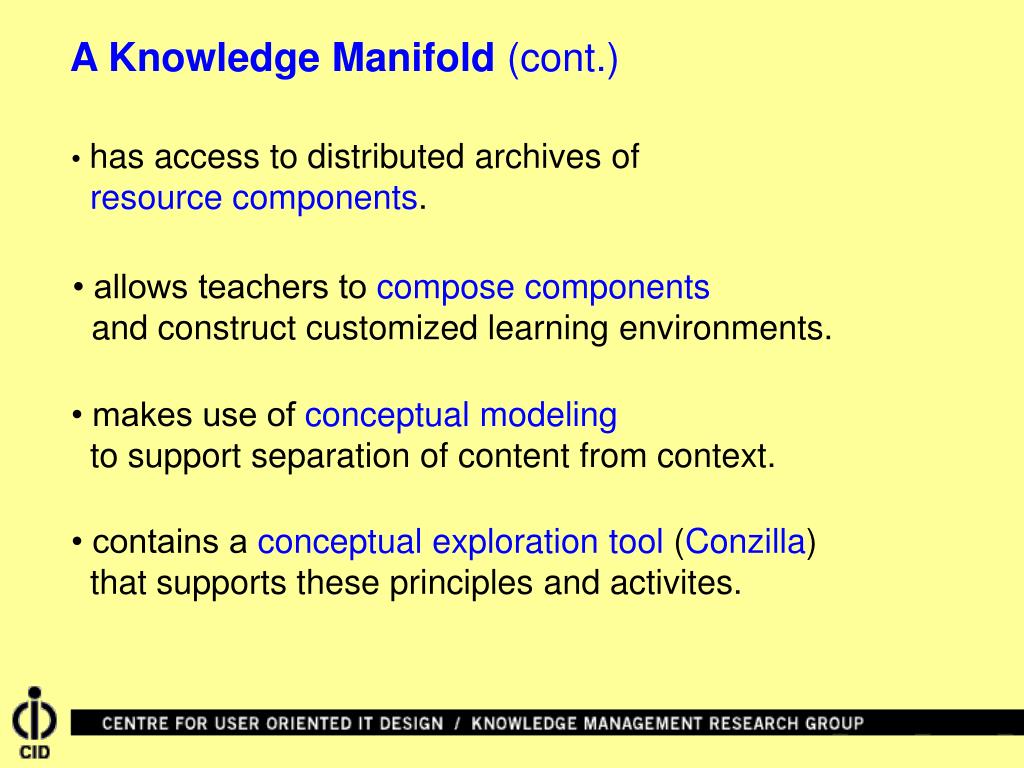 A Knowledge Manifold (cont.)

• has access to distributed archives of resource components.

• allows teachers to compose components and construct customized learning environments.

• makes use of conceptual modeling to support separation of content from context.

• contains a conceptual exploration tool (Conzilla) that supports these principles and activites.

CID

CENTRE FOR USER ORIENTED IT DESIGN / KNOWLEDGE MANAGEMENT RESEARCH GROUP